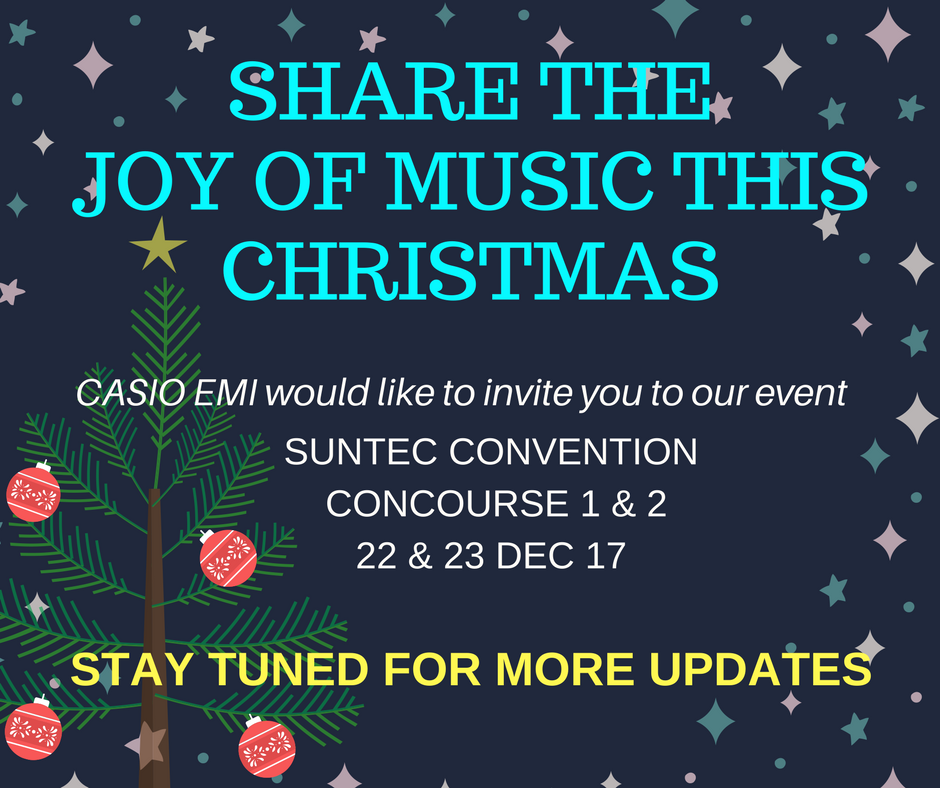 SHARE THE
JOY OF MUSIC THIS
CHRISTMAS

CASIO EMI would like to invite you to our event

SUNTEC CONVENTION
CONCOURSE 1 & 2
22 & 23 DEC 17

STAY TUNED FOR MORE UPDATES